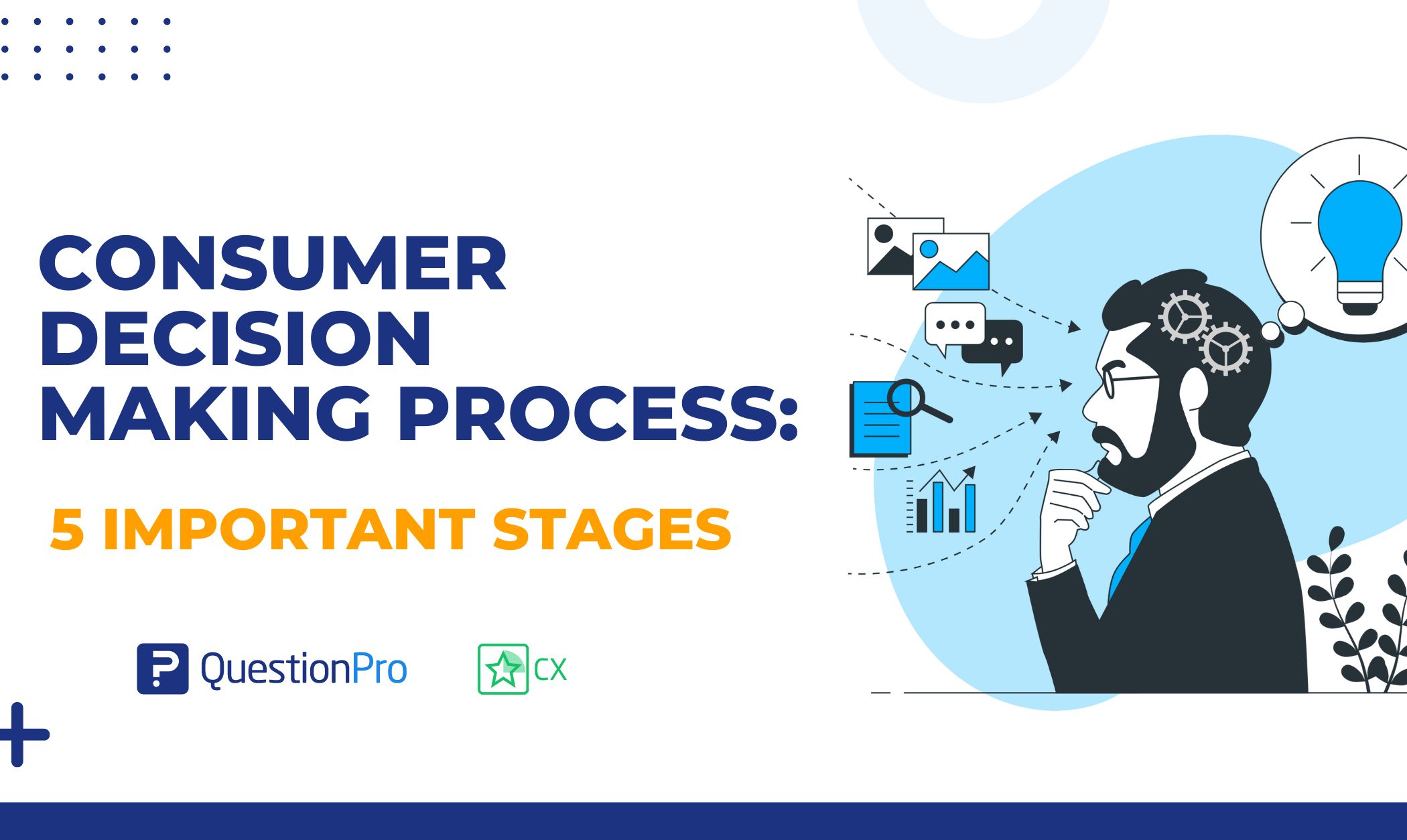 CONSUMER DECISION MAKING PROCESS:

5 IMPORTANT STAGES

QuestionPro

CX